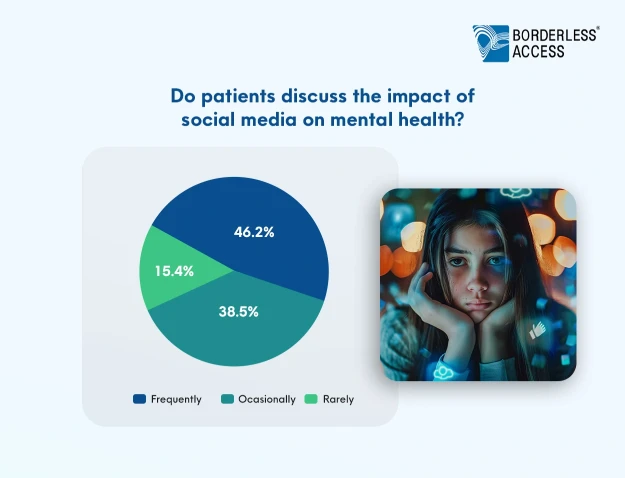 BORDERLESS® ACCESS

Do patients discuss the impact of social media on mental health?

46.2%

15.4%

38.5%

Frequently Ocasionally Rarely